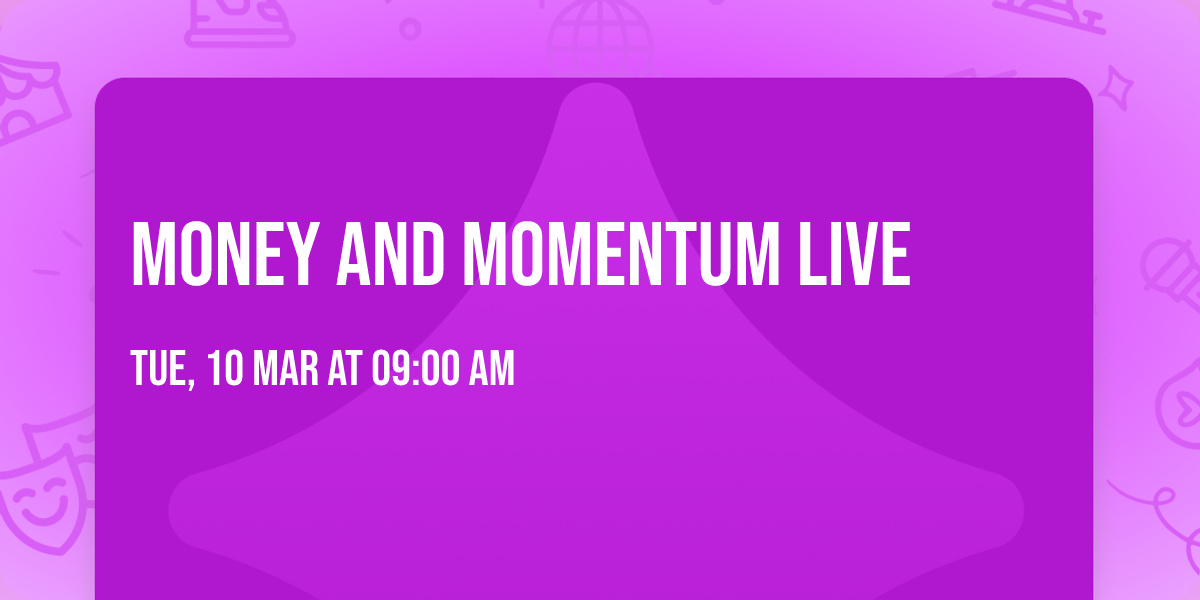 MONEY AND MOMENTUM LIVE

TUE, 10 MAR AT 09:00 AM